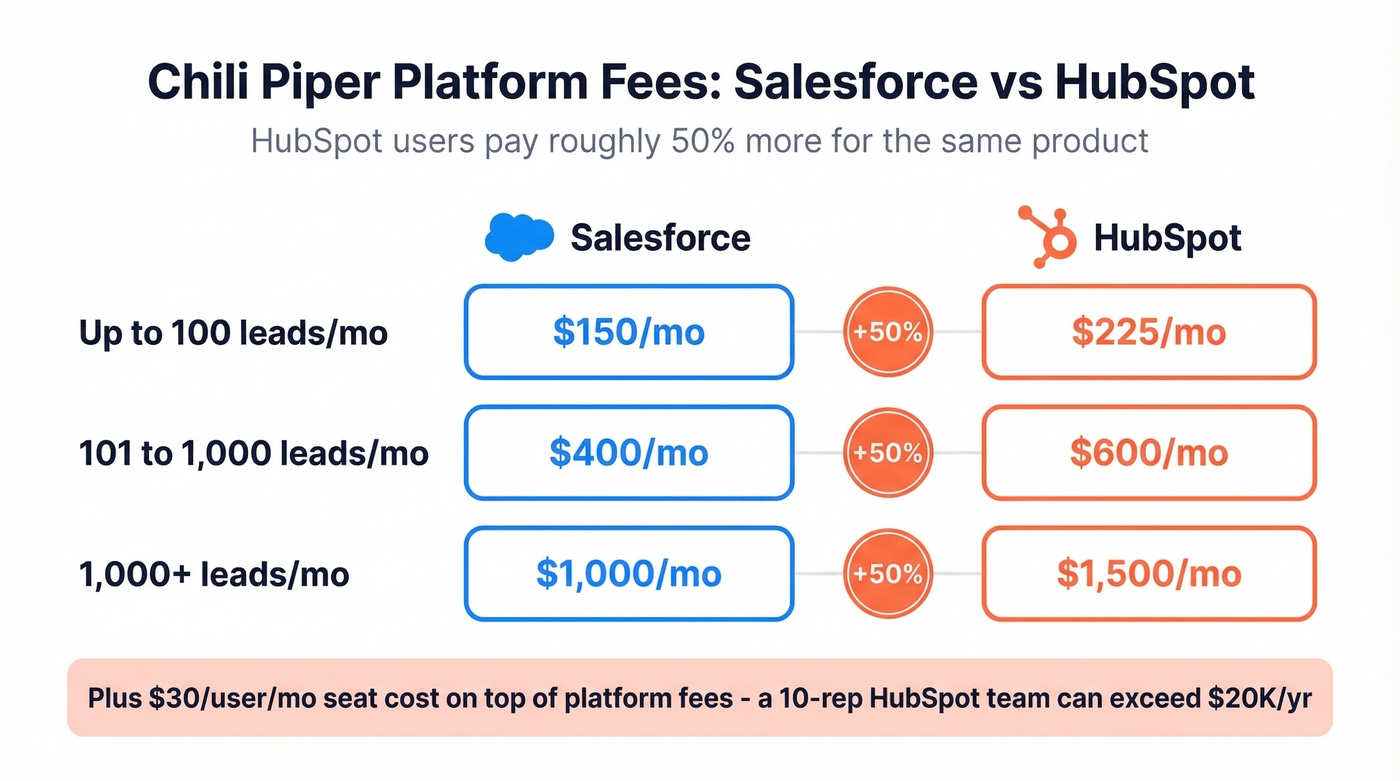 Chili Piper Platform Fees: Salesforce vs HubSpot

HubSpot users pay roughly 50% more for the same product

| | Salesforce | | HubSpot |
|---|---|---|---|
| Up to 100 leads/mo | \$150/mo | +50% | \$225/mo |
| 101 to 1,000 leads/mo | \$400/mo | +50% | \$600/mo |
| 1,000+ leads/mo | \$1,000/mo | +50% | \$1,500/mo |

Plus \$30/user/mo seat cost on top of platform fees - a 10-rep HubSpot team can exceed \$20K/yr